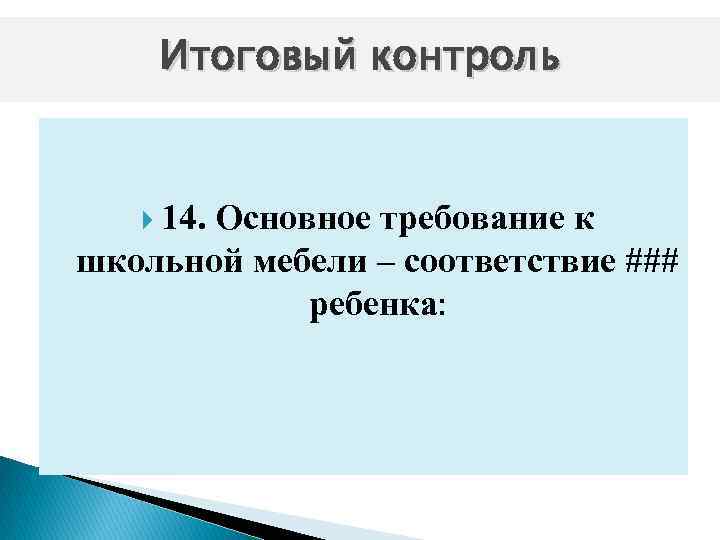 Итоговый контроль

14. Основное требование к школьной мебели – соответствие ### ребенка: